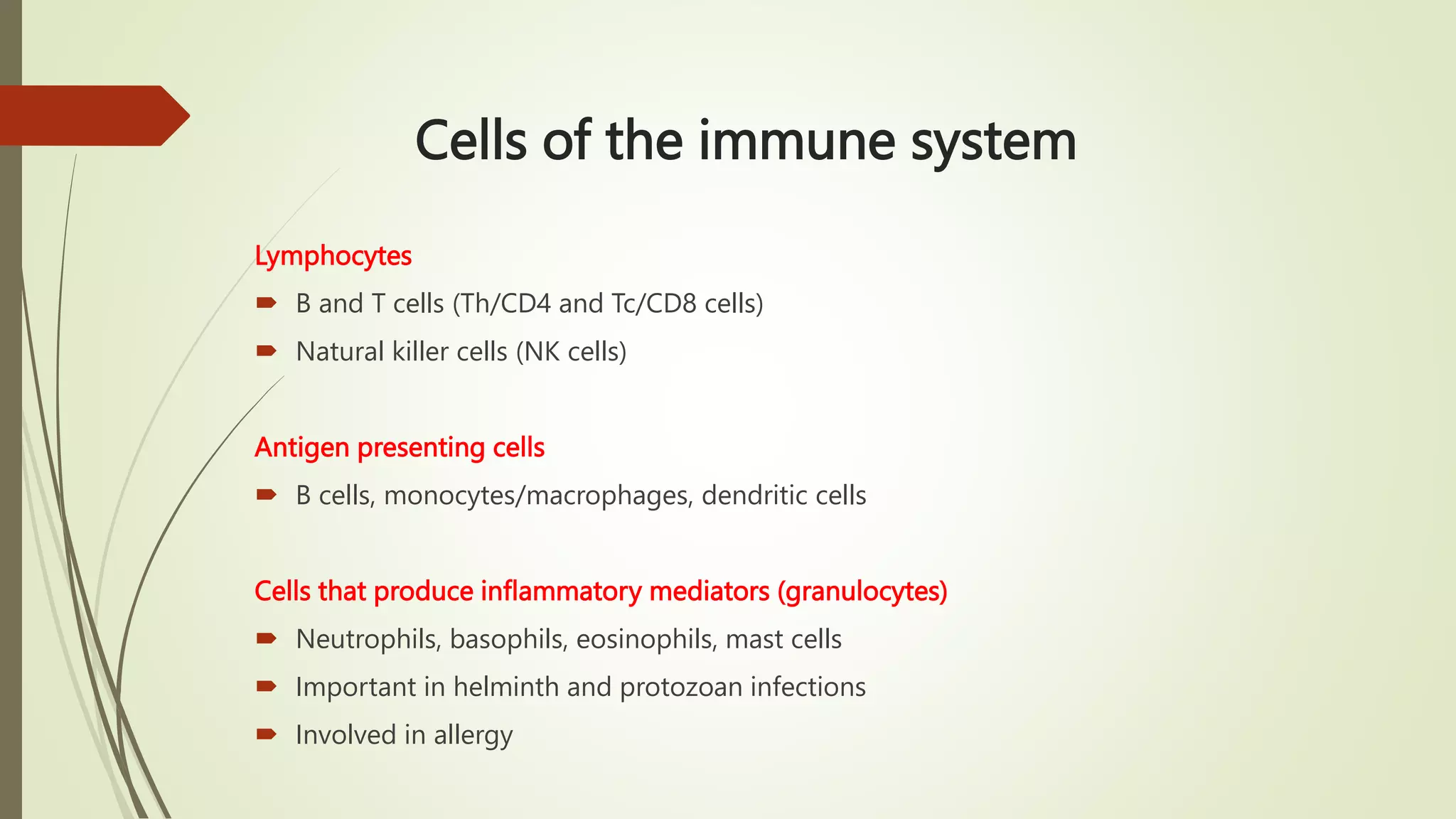 Cells of the immune system

Lymphocytes

- B and T cells (Th/CD4 and Tc/CD8 cells)
- Natural killer cells (NK cells)

Antigen presenting cells

- B cells, monocytes/macrophages, dendritic cells

Cells that produce inflammatory mediators (granulocytes)

- Neutrophils, basophils, eosinophils, mast cells
- Important in helminth and protozoan infections
- Involved in allergy